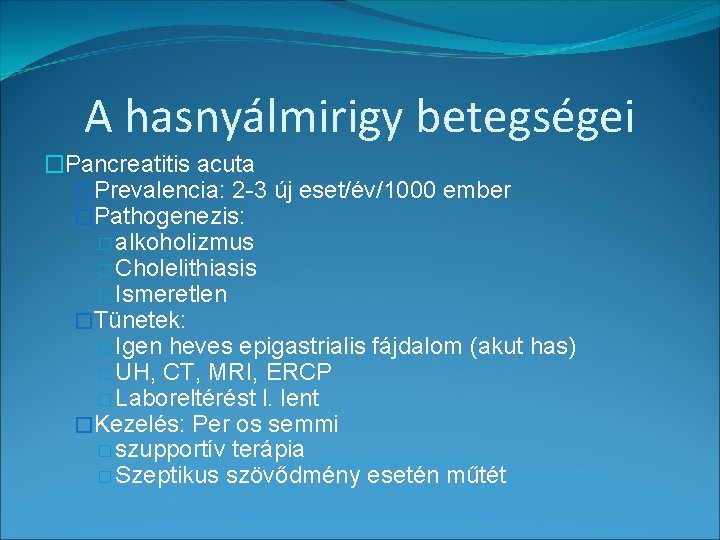 A hasnyálmirigy betegségei

Pancreatitis acuta
Prevalencia: 2-3 új eset/év/1000 ember
Pathogenezis:
alkoholizmus
Cholelithiasis
Ismeretlen
Tünetek:
Igen heves epigastrialis fájdalom (akut has)
UH, CT, MRI, ERCP
Laboreltérést l. lent
Kezelés: Per os semmi
szupportív terápia
Szeptikus szövődmény esetén műtét